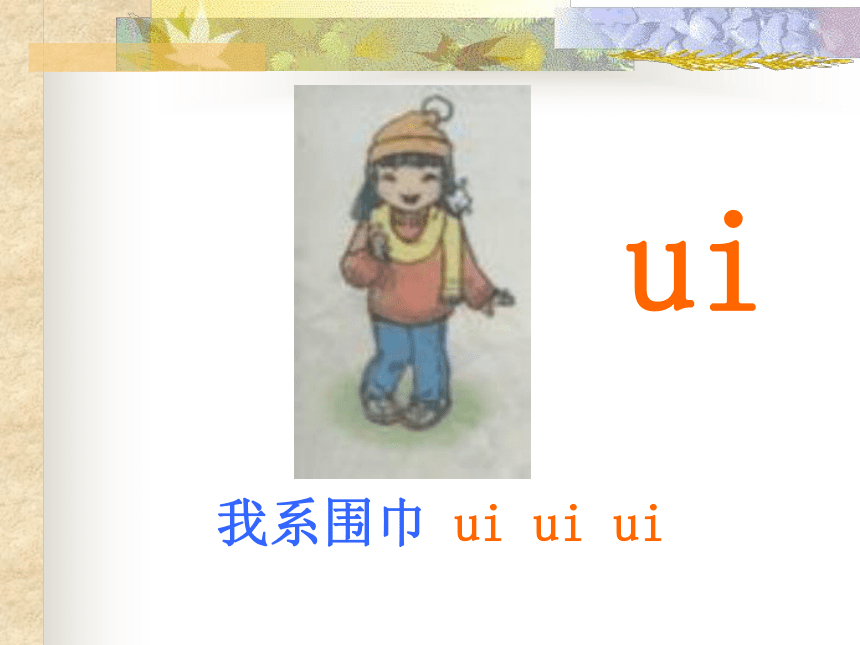 ui

我系围巾 ui ui ui